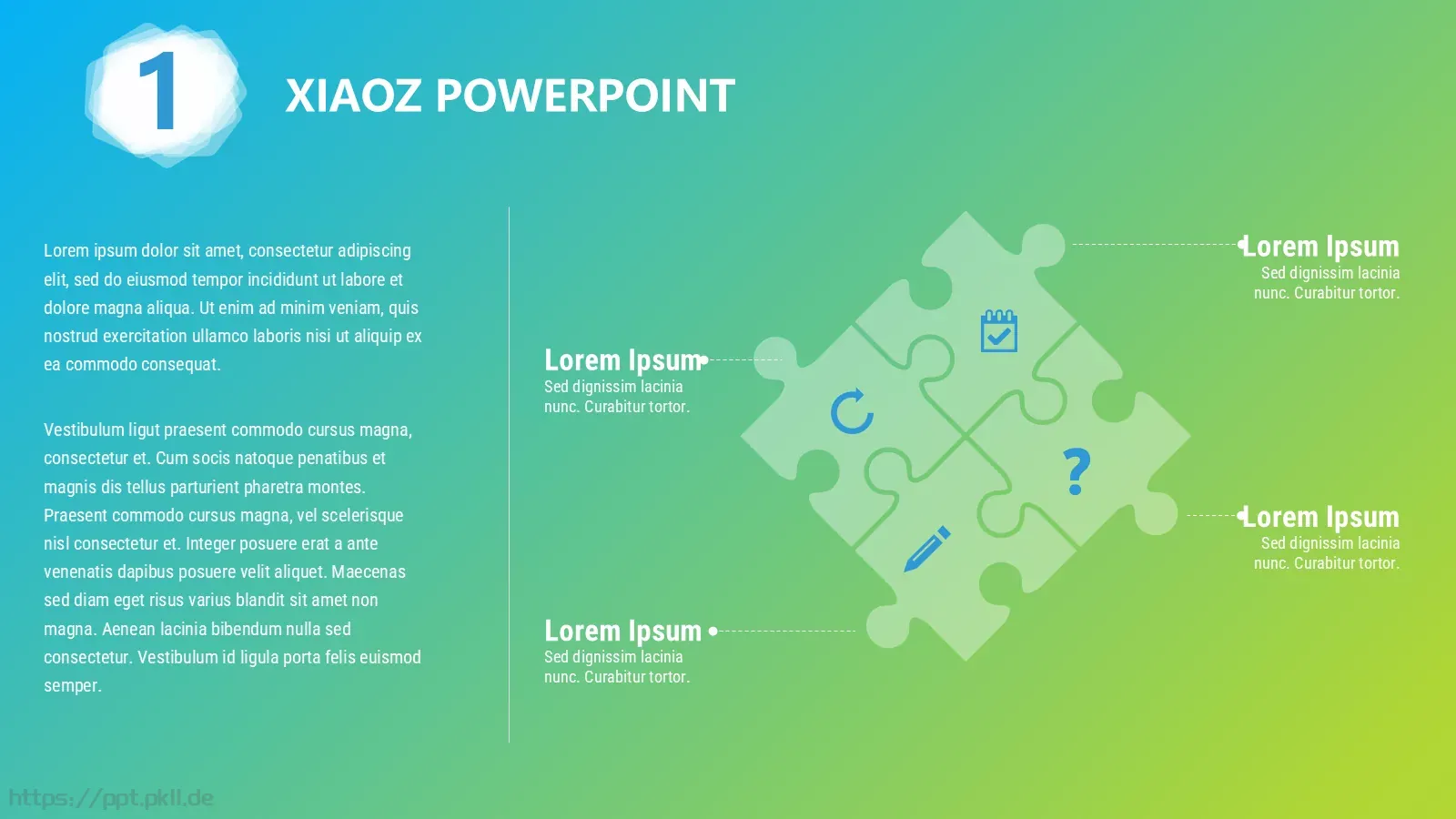 1

XIAOZ POWERPOINT

Lorem ipsum dolor sit amet, consectetur adipiscing elit, sed do eiusmod tempor incididunt ut labore et dolore magna aliqua. Ut enim ad minim veniam, quis nostrud exercitation ullamco laboris nisi ut aliquip ex ea commodo consequat.

Vestibulum ligut praesent commodo cursus magna, consectetur et. Cum socis natoque penatibus et magnis dis tellus parturient pharetra montes. Praesent commodo cursus magna, vel scelerisque nisl consectetur et. Integer posuere erat a ante venenatis dapibus posuere velit aliquet. Maecenas sed diam eget risus varius blandit sit amet non magna. Aenean lacinia bibendum nulla sed consectetur. Vestibulum id ligula porta felis euismod semper.

Lorem Ipsum
Sed dignissim lacinia nunc. Curabitur tortor.

Lorem Ipsum
Sed dignissim lacinia nunc. Curabitur tortor.

?

Lorem Ipsum
Sed dignissim lacinia nunc. Curabitur tortor.

Lorem Ipsum
Sed dignissim lacinia nunc. Curabitur tortor.

https://ppt.pkll.de